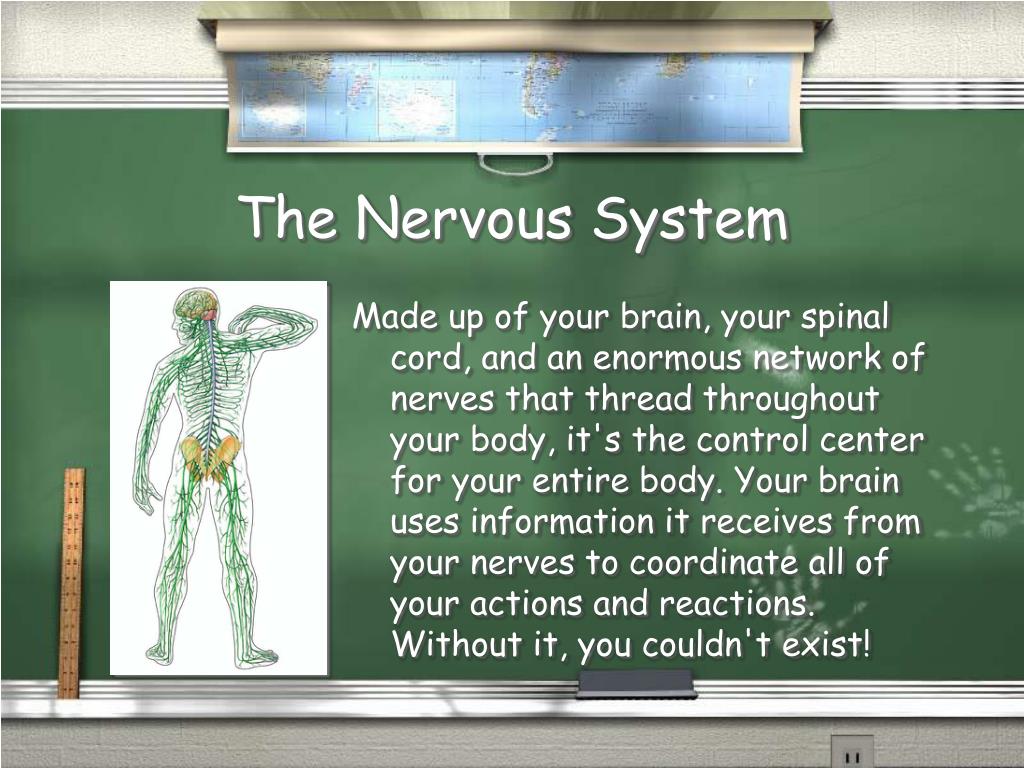 The Nervous System

Made up of your brain, your spinal cord, and an enormous network of nerves that thread throughout your body, it's the control center for your entire body. Your brain uses information it receives from your nerves to coordinate all of your actions and reactions. Without it, you couldn't exist!